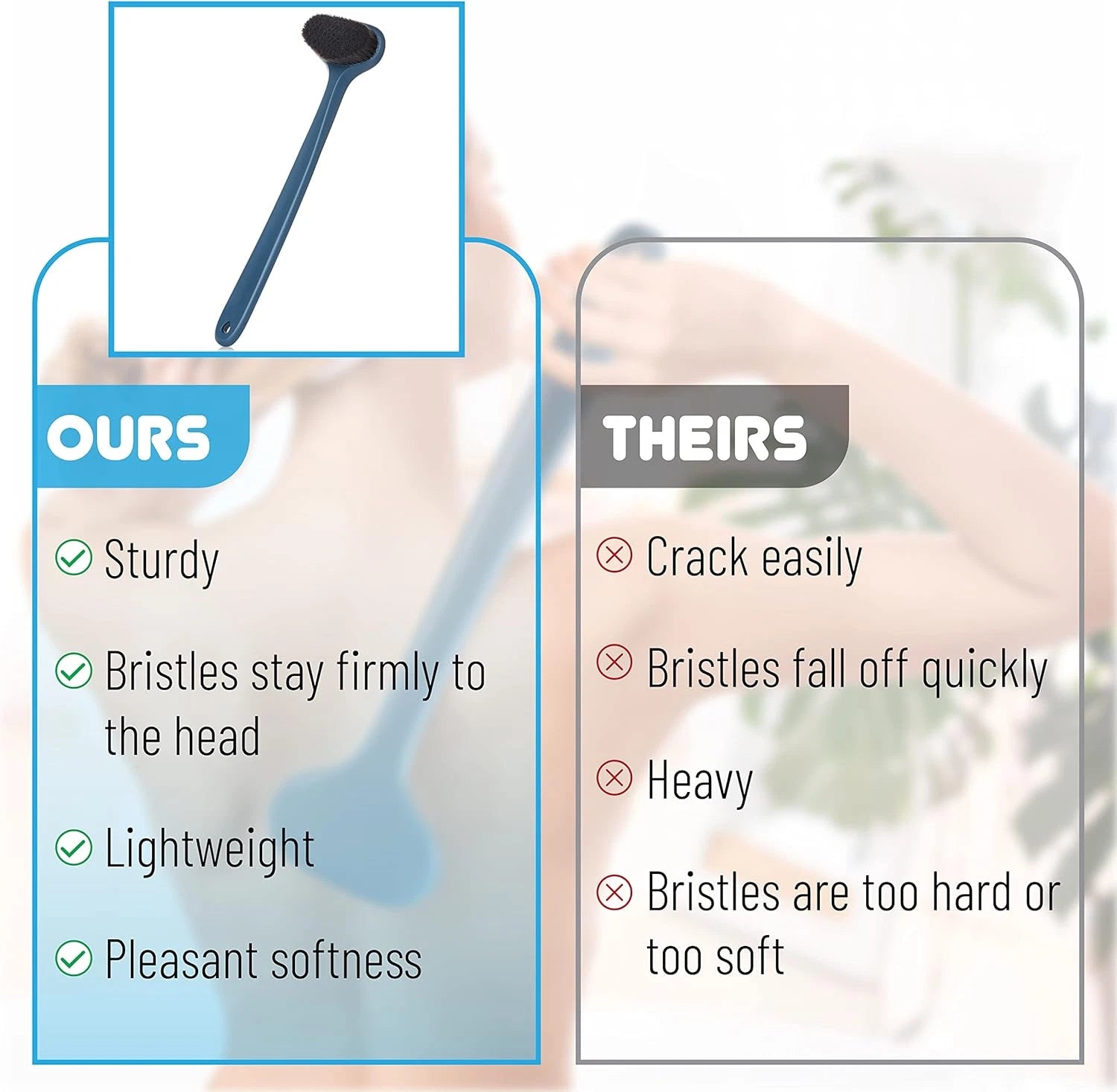 OURS

Sturdy

Bristles stay firmly to the head

Lightweight

Pleasant softness

THEIRS

Crack easily

Bristles fall off quickly

Heavy

Bristles are too hard or too soft